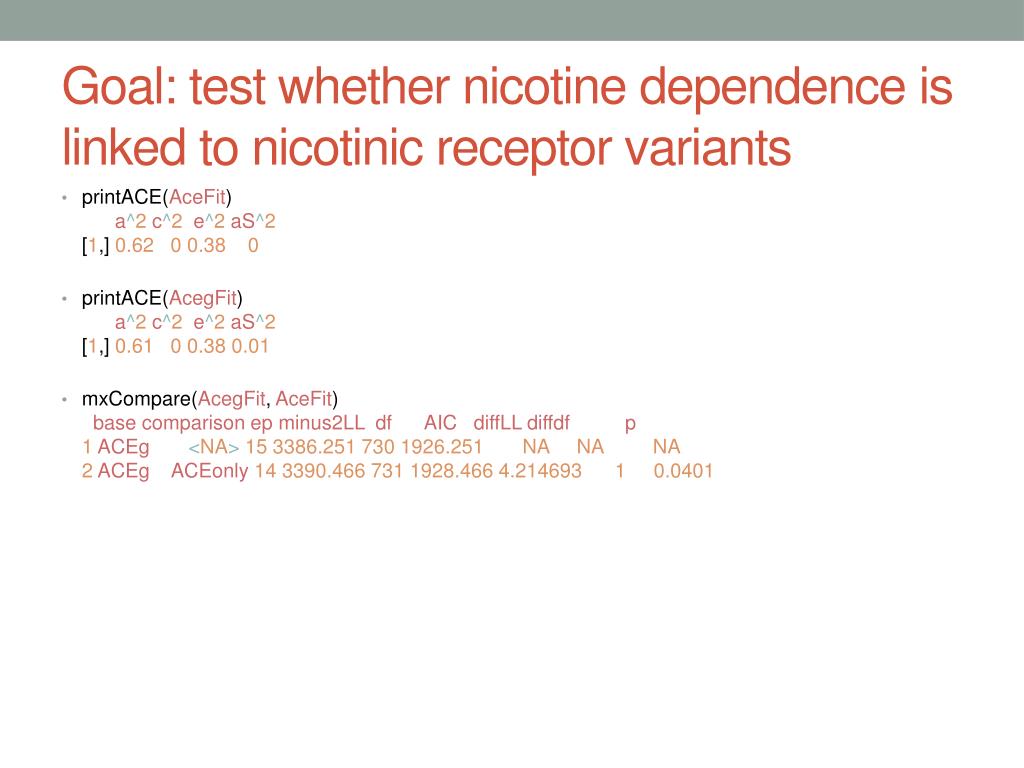 Goal: test whether nicotine dependence is linked to nicotinic receptor variants

• printACE(AceFit)
a^2 c^2 e^2 aS^2
[1,] 0.62 0 0.38 0

• printACE(AcegFit)
a^2 c^2 e^2 aS^2
[1,] 0.61 0 0.38 0.01

• mxCompare(AcegFit, AceFit)
base comparison ep minus2LL df AIC diffLL diffdf p
1 ACEg <NA> 15 3386.251 730 1926.251 NA NA NA
2 ACEg ACEonly 14 3390.466 731 1928.466 4.214693 1 0.0401